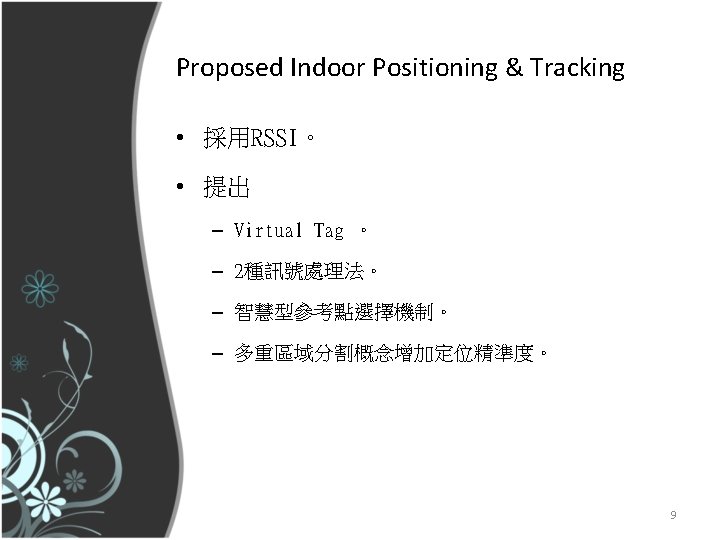 Proposed Indoor Positioning & Tracking

• 採用RSSI。

• 提出

– Virtual Tag 。

– 2種訊號處理法。

– 智慧型參考點選擇機制。

– 多重區域分割概念增加定位精準度。

9